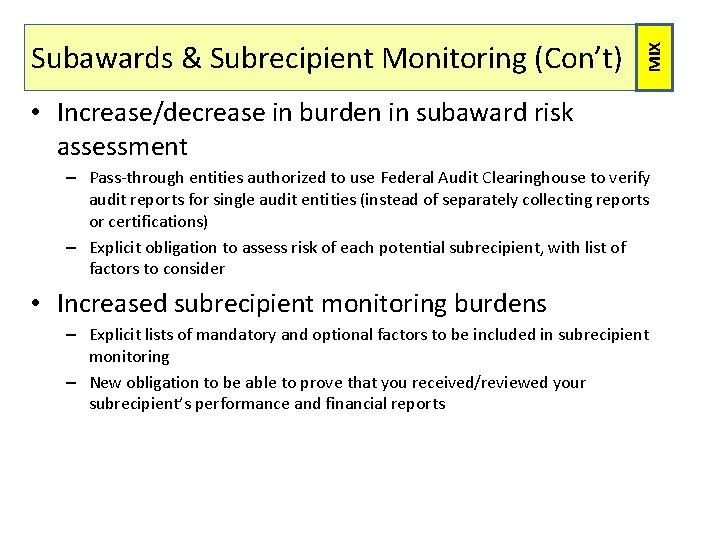 Subawards & Subrecipient Monitoring (Con't)

MIX

• Increase/decrease in burden in subaward risk assessment

– Pass-through entities authorized to use Federal Audit Clearinghouse to verify audit reports for single audit entities (instead of separately collecting reports or certifications)

– Explicit obligation to assess risk of each potential subrecipient, with list of factors to consider

• Increased subrecipient monitoring burdens

– Explicit lists of mandatory and optional factors to be included in subrecipient monitoring

– New obligation to be able to prove that you received/reviewed your subrecipient's performance and financial reports